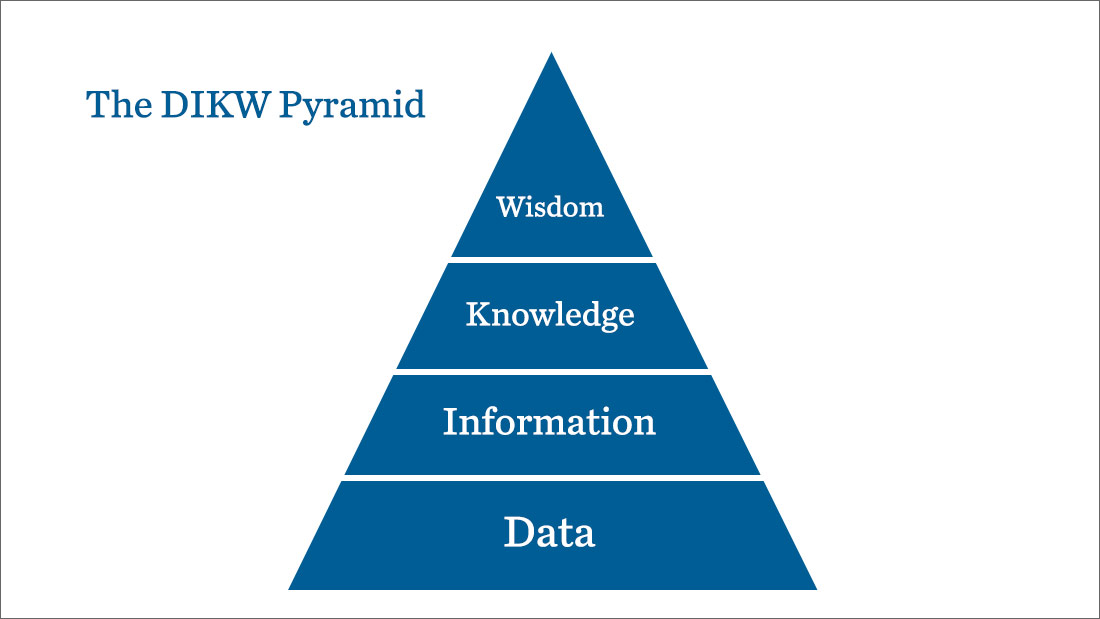 The DIKW Pyramid

Wisdom

Knowledge

Information

Data